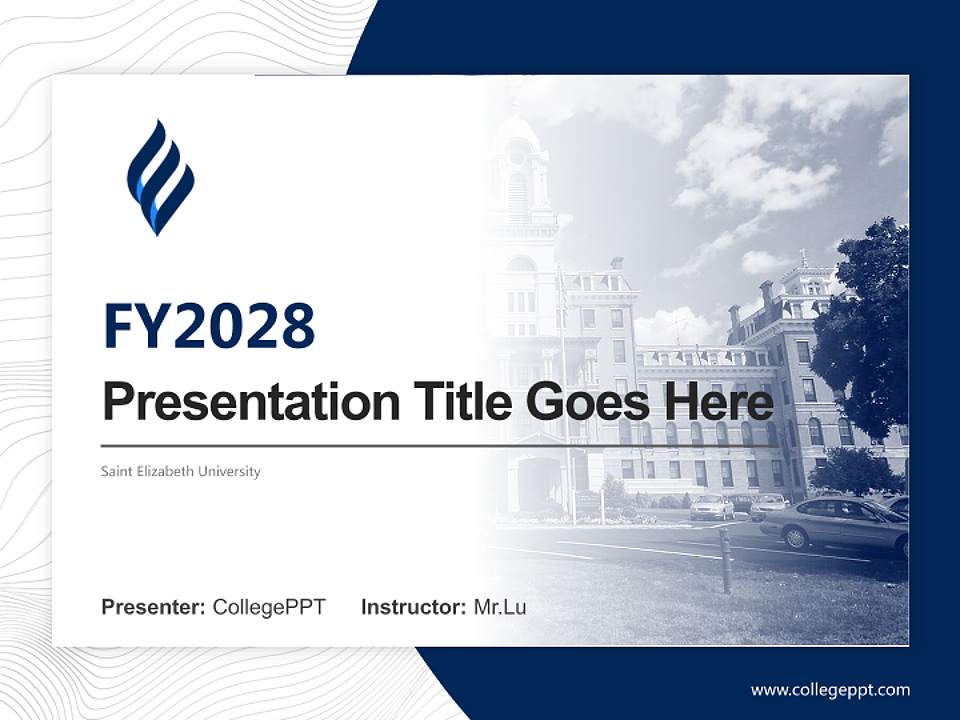 FY2028

Presentation Title Goes Here

Saint Elizabeth University

Presenter: CollegePPT Instructor: Mr.Lu

www.collegeppt.com